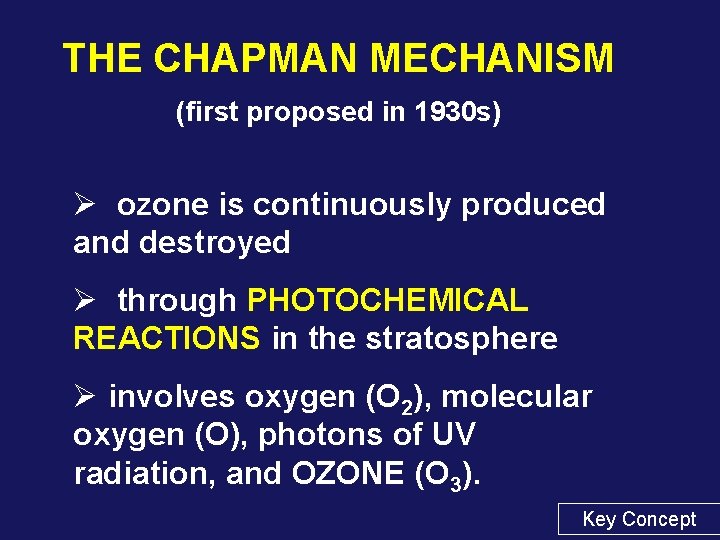 THE CHAPMAN MECHANISM

(first proposed in 1930s)

➢ ozone is continuously produced and destroyed

➢ through PHOTOCHEMICAL REACTIONS in the stratosphere

➢ involves oxygen ($O_2$), molecular oxygen (O), photons of UV radiation, and OZONE ($O_3$).

Key Concept